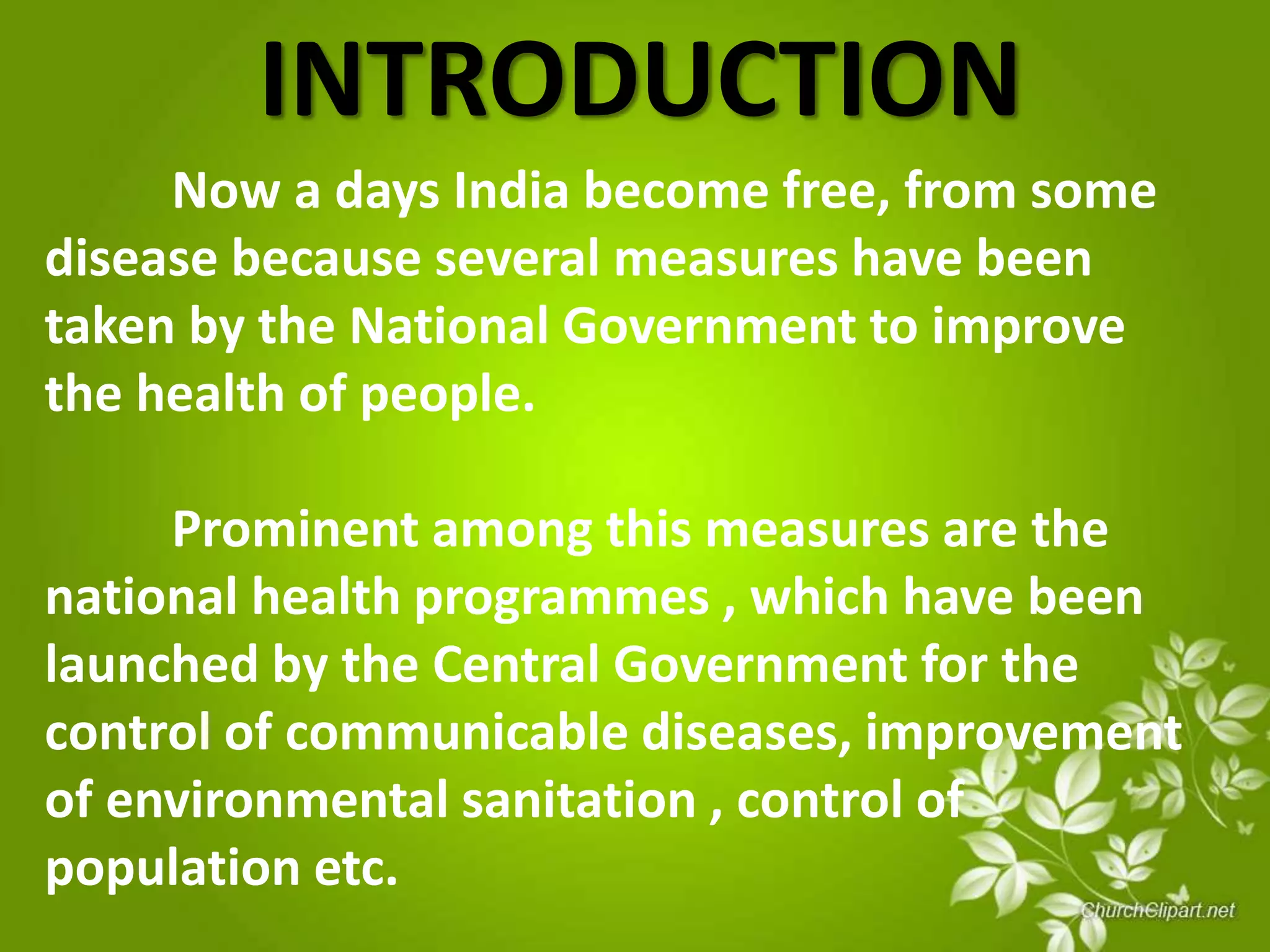 INTRODUCTION

Now a days India become free, from some disease because several measures have been taken by the National Government to improve the health of people.

Prominent among this measures are the national health programmes , which have been launched by the Central Government for the control of communicable diseases, improvement of environmental sanitation , control of population etc.

ChurchClipart.net